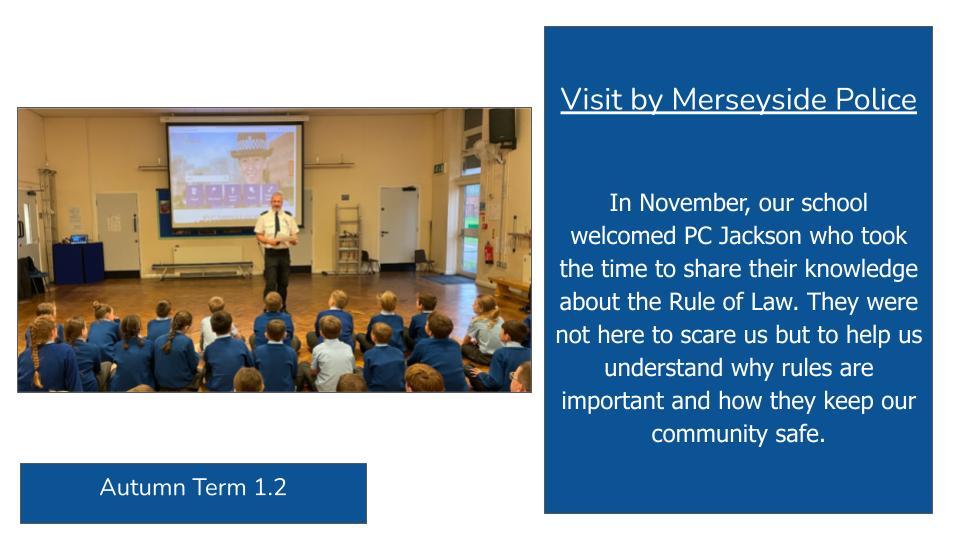 Visit by Merseyside Police

In November, our school welcomed PC Jackson who took the time to share their knowledge about the Rule of Law. They were not here to scare us but to help us understand why rules are important and how they keep our community safe.

Autumn Term 1.2